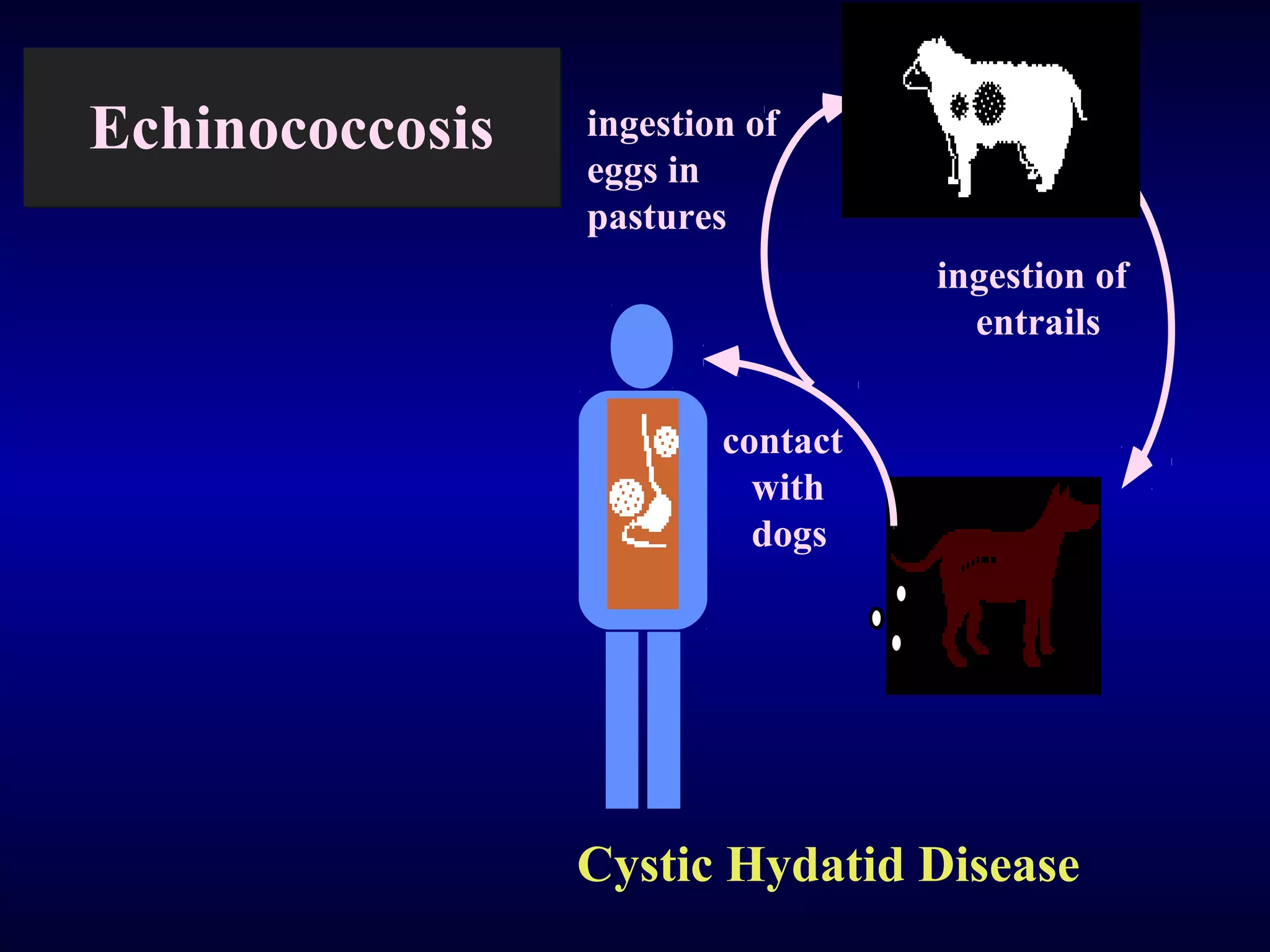 Echinococcosis

ingestion of eggs in pastures

ingestion of entrails

contact with dogs

Cystic Hydatid Disease